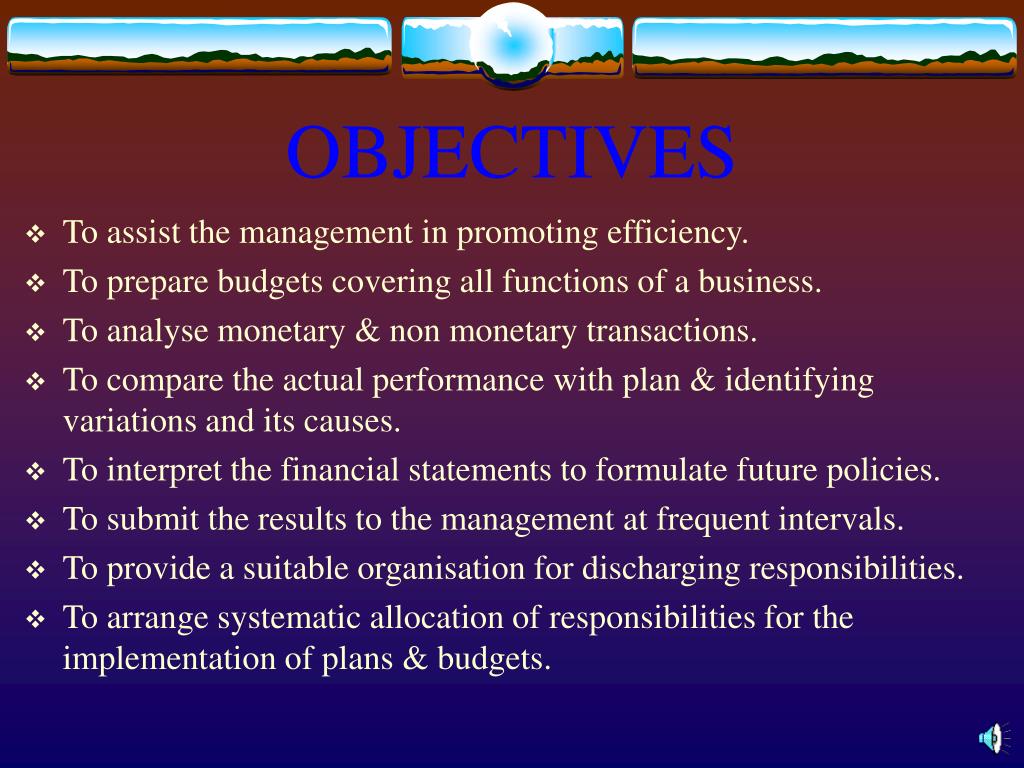 OBJECTIVES

❖ To assist the management in promoting efficiency.
❖ To prepare budgets covering all functions of a business.
❖ To analyse monetary & non monetary transactions.
❖ To compare the actual performance with plan & identifying variations and its causes.
❖ To interpret the financial statements to formulate future policies.
❖ To submit the results to the management at frequent intervals.
❖ To provide a suitable organisation for discharging responsibilities.
❖ To arrange systematic allocation of responsibilities for the implementation of plans & budgets.